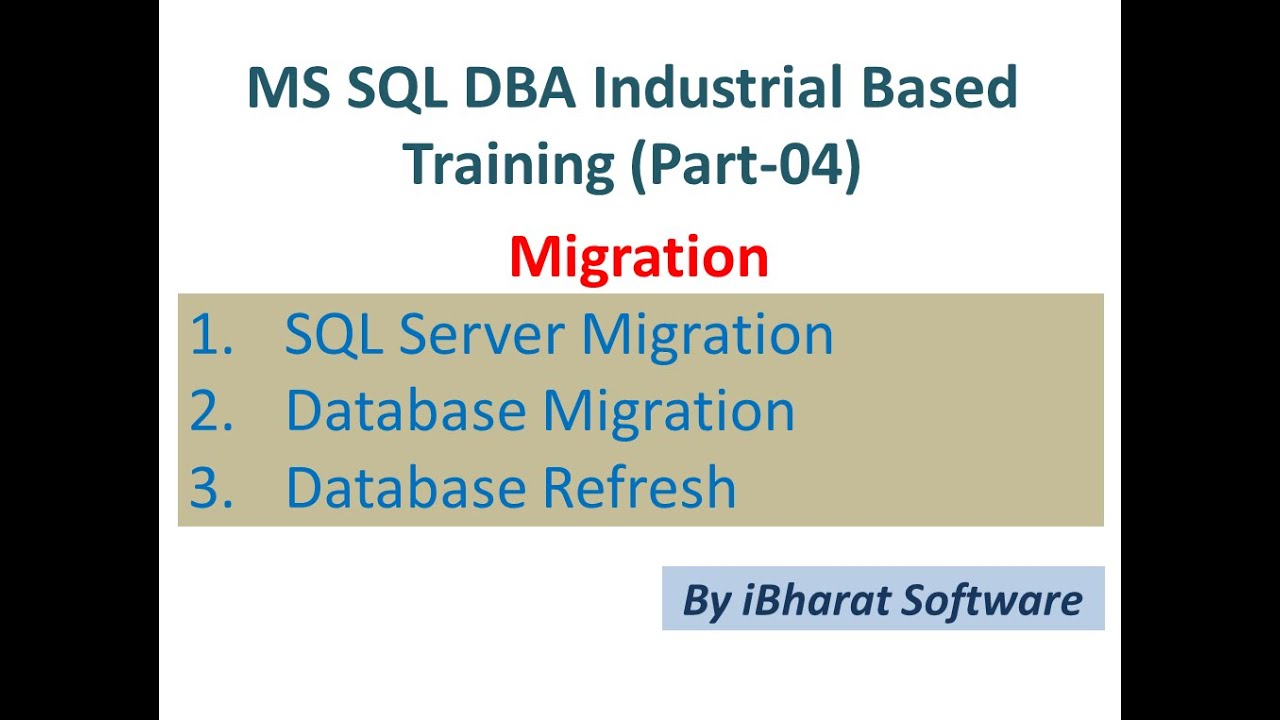 MS SQL DBA Industrial Based Training (Part-04)

Migration

1. SQL Server Migration
2. Database Migration
3. Database Refresh

By iBharat Software